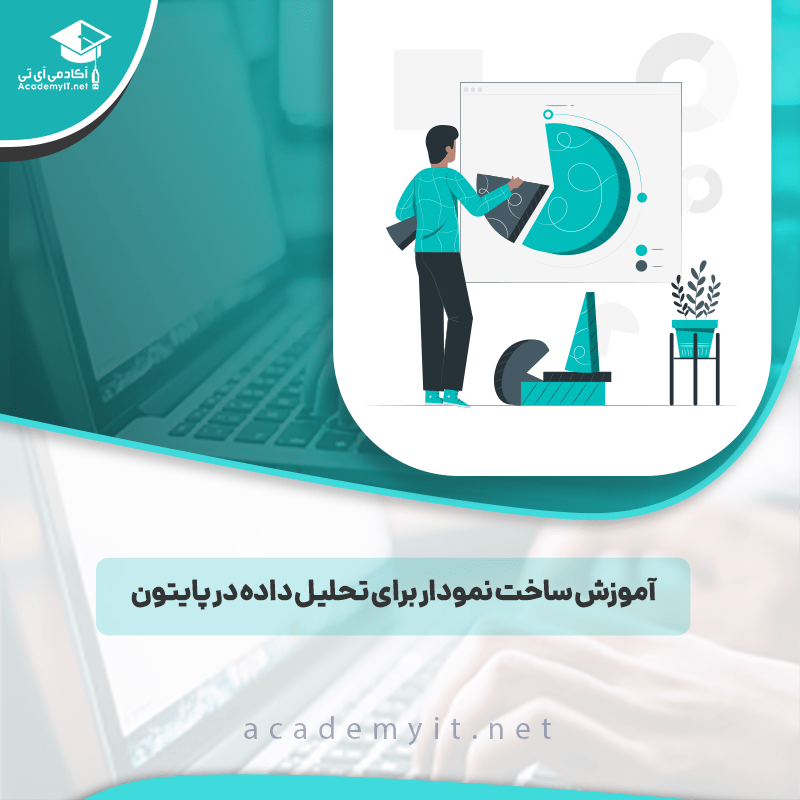 آکادمی آی تی
AcademyIT.net

آموزش ساخت نمودار برای تحلیل داده در پایتون

academyit.net